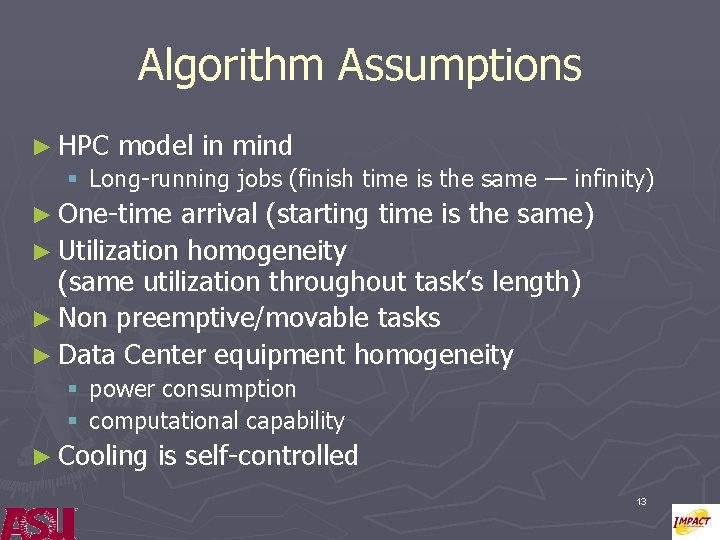 Algorithm Assumptions

► HPC model in mind
▪ Long-running jobs (finish time is the same — infinity)
► One-time arrival (starting time is the same)
► Utilization homogeneity (same utilization throughout task's length)
► Non preemptive/movable tasks
► Data Center equipment homogeneity
▪ power consumption
▪ computational capability
► Cooling is self-controlled

13

ASU

IMPACT